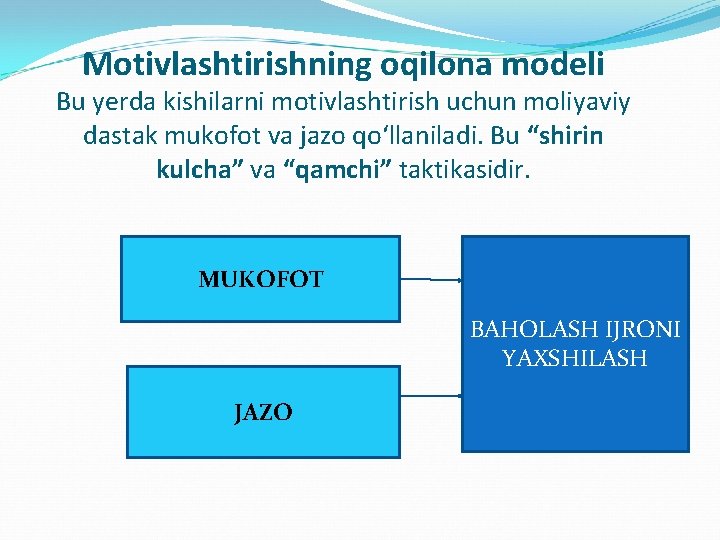 Motivlashtirishning oqilona modeli

Bu yerda kishilarni motivlashtirish uchun moliyaviy dastak mukofot va jazo qo‘llaniladi. Bu “shirin kulcha” va “qamchi” taktikasidir.

MUKOFOT

JAZO

BAHOLASH IJRONI YAXSHILASH